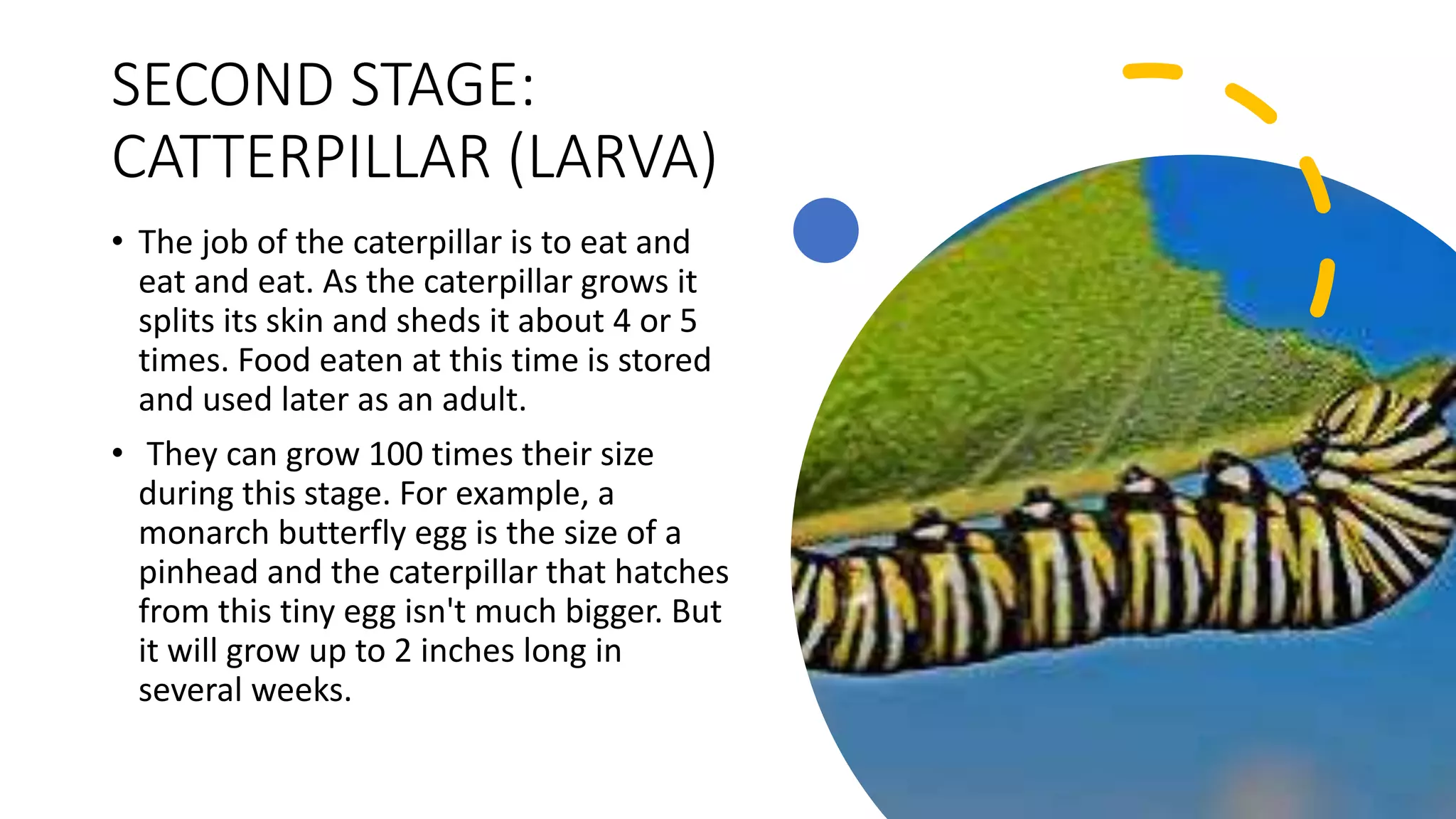 SECOND STAGE: CATTERPILLAR (LARVA)

• The job of the caterpillar is to eat and eat and eat. As the caterpillar grows it splits its skin and sheds it about 4 or 5 times. Food eaten at this time is stored and used later as an adult.

• They can grow 100 times their size during this stage. For example, a monarch butterfly egg is the size of a pinhead and the caterpillar that hatches from this tiny egg isn't much bigger. But it will grow up to 2 inches long in several weeks.